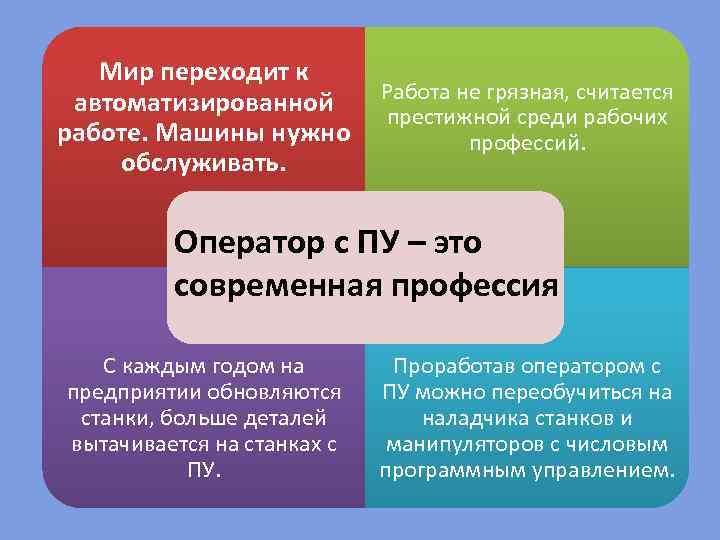 Мир переходит к автоматизированной работе. Машины нужно обслуживать.

Работа не грязная, считается престижной среди рабочих профессий.

Оператор с ПУ – это современная профессия

С каждым годом на предприятии обновляются станки, больше деталей вытачивается на станках с ПУ.

Проработав оператором с ПУ можно переобучиться на наладчика станков и манипуляторов с числовым программным управлением.